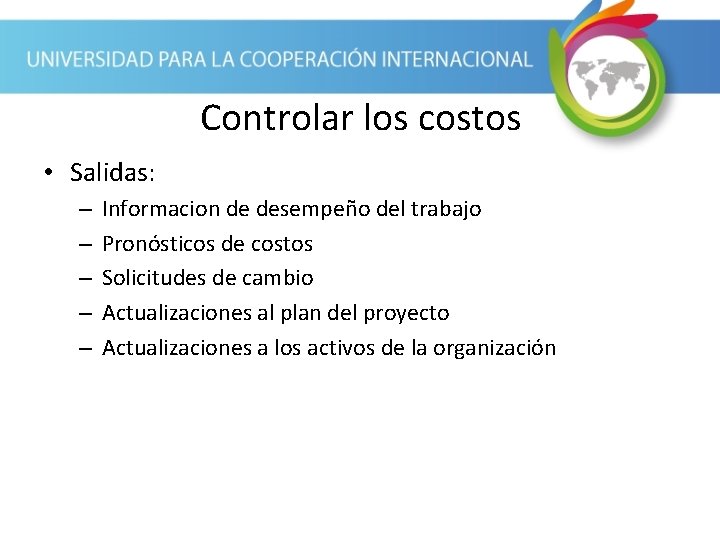 UNIVERSIDAD PARA LA COOPERACIÓN INTERNACIONAL

Controlar los costos

• Salidas:
– Informacion de desempeño del trabajo
– Pronósticos de costos
– Solicitudes de cambio
– Actualizaciones al plan del proyecto
– Actualizaciones a los activos de la organización